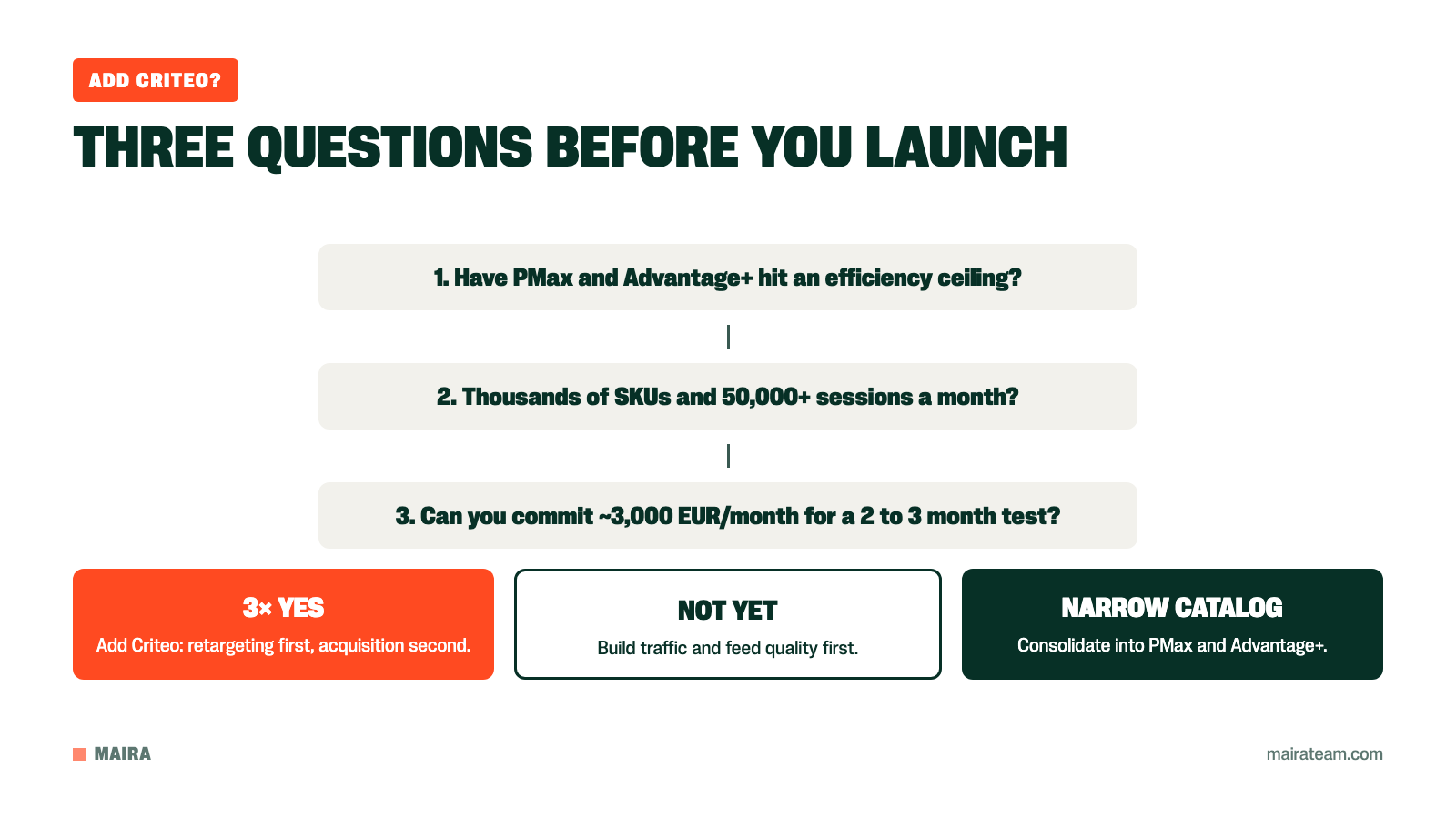 ADD CRITEO?

THREE QUESTIONS BEFORE YOU LAUNCH

1. Have PMax and Advantage+ hit an efficiency ceiling?

2. Thousands of SKUs and 50,000+ sessions a month?

3. Can you commit ~3,000 EUR/month for a 2 to 3 month test?

3× YES

Add Criteo: retargeting first, acquisition second.

NOT YET

Build traffic and feed quality first.

NARROW CATALOG

Consolidate into PMax and Advantage+.

MAIRA

mairateam.com